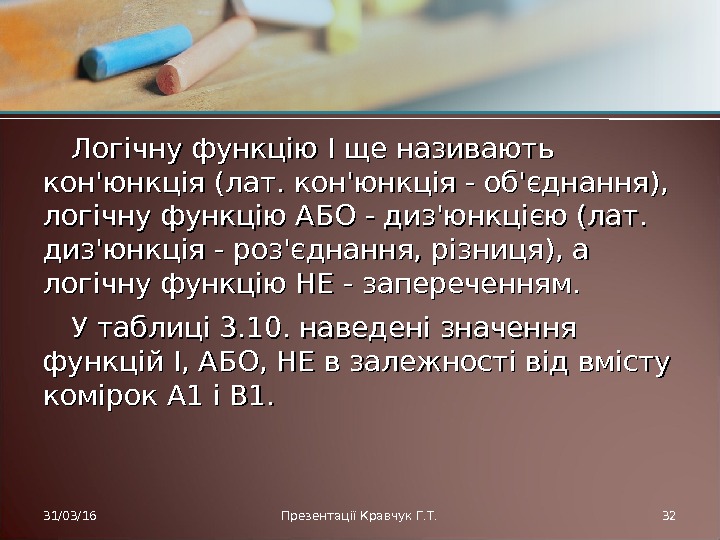 Логічну функцію І ще називають кон'юнкція (лат. кон'юнкція - об'єднання), логічну функцію АБО - диз'юнкцією (лат. диз'юнкція - роз'єднання, різниця), а логічну функцію НЕ - запереченням.

У таблиці 3.10. наведені значення функцій І, АБО, НЕ в залежності від вмісту комірок А1 і В1.

31/03/16

Презентації Кравчук Г.Т.

32